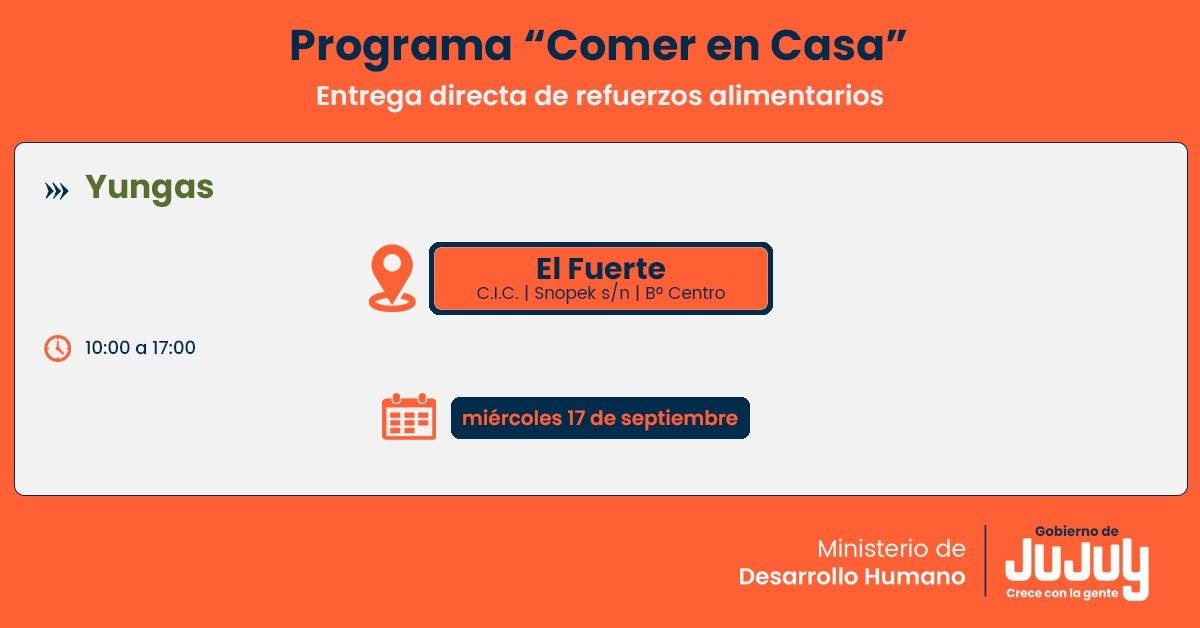 Programa “Comer en Casa”
Entrega directa de refuerzos alimentarios

Yungas

El Fuerte
C.I.C. | Snopek s/n | Bº Centro

10:00 a 17:00

miércoles 17 de septiembre

Ministerio de
Desarrollo Humano

Gobierno de
JUJUY
Crece con la gente